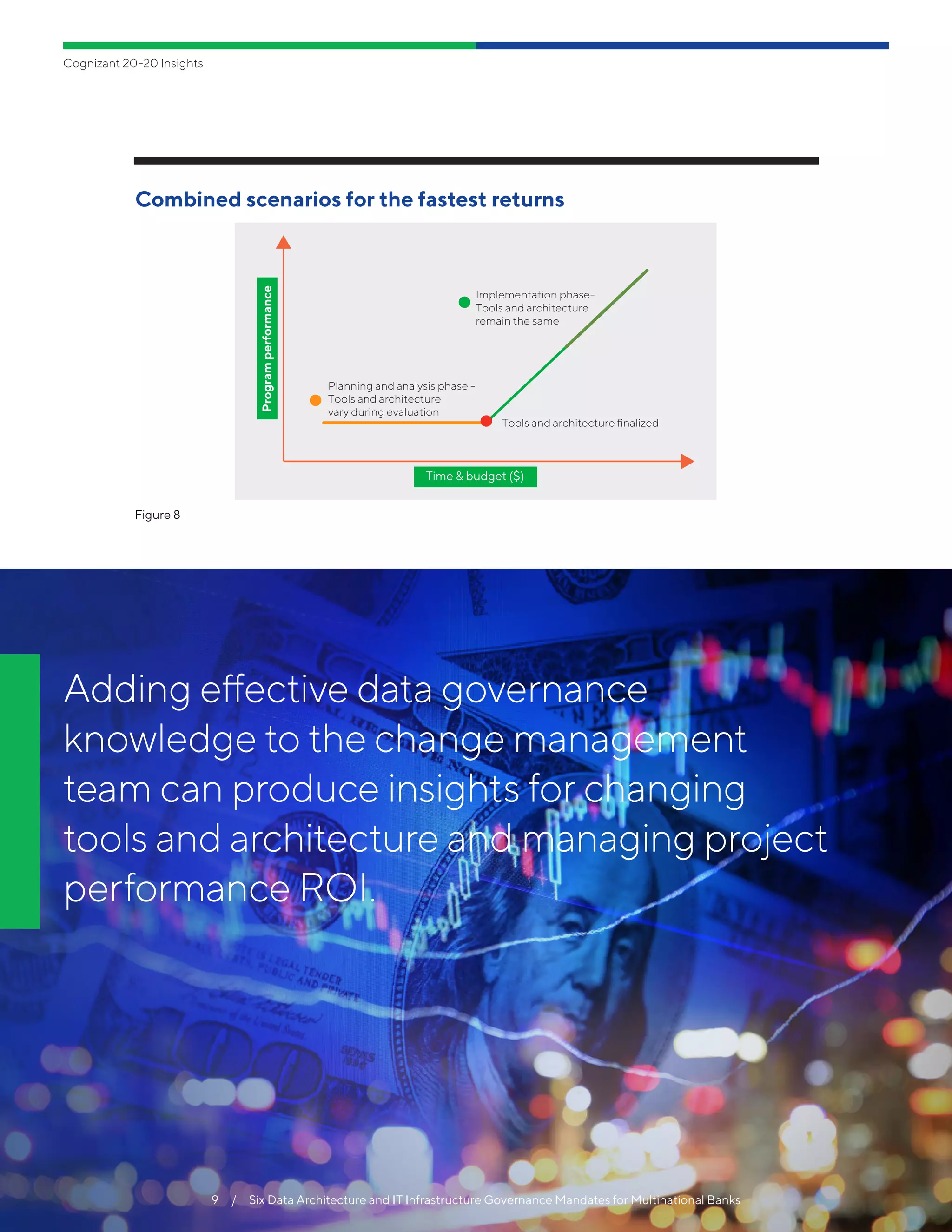 Cognizant 20-20 Insights

Combined scenarios for the fastest returns

Program performance

Implementation phase– Tools and architecture remain the same

Planning and analysis phase – Tools and architecture vary during evaluation

Tools and architecture finalized

Time & budget ($)

Figure 8

Adding effective data governance knowledge to the change management team can produce insights for changing tools and architecture and managing project performance ROI.

9 / Six Data Architecture and IT Infrastructure Governance Mandates for Multinational Banks